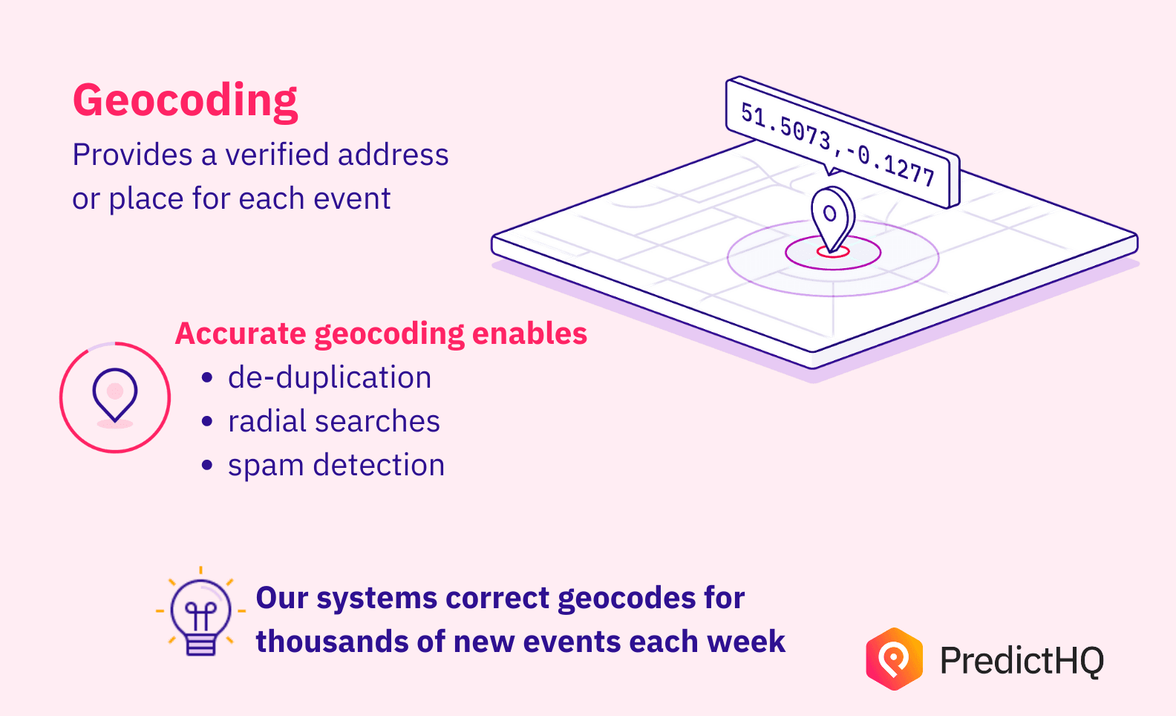 Geocoding

Provides a verified address or place for each event

51.5073,-0.1277

Accurate geocoding enables
• de-duplication
• radial searches
• spam detection

Our systems correct geocodes for thousands of new events each week

PredictHQ